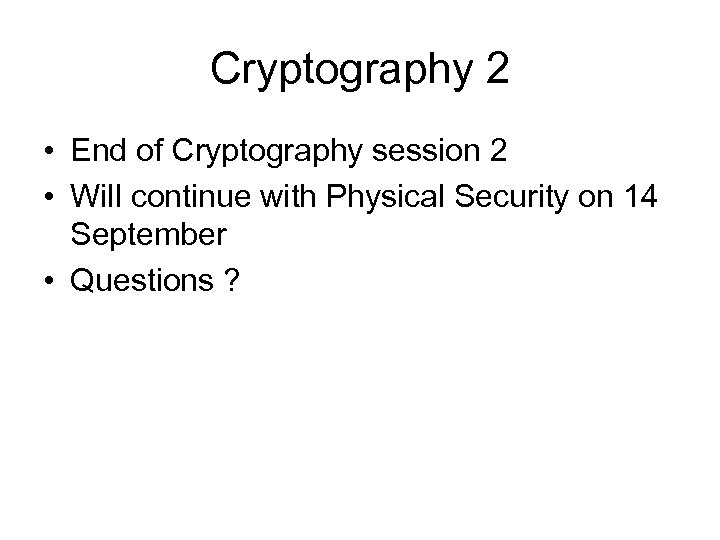 Cryptography 2

• End of Cryptography session 2
• Will continue with Physical Security on 14 September
• Questions ?